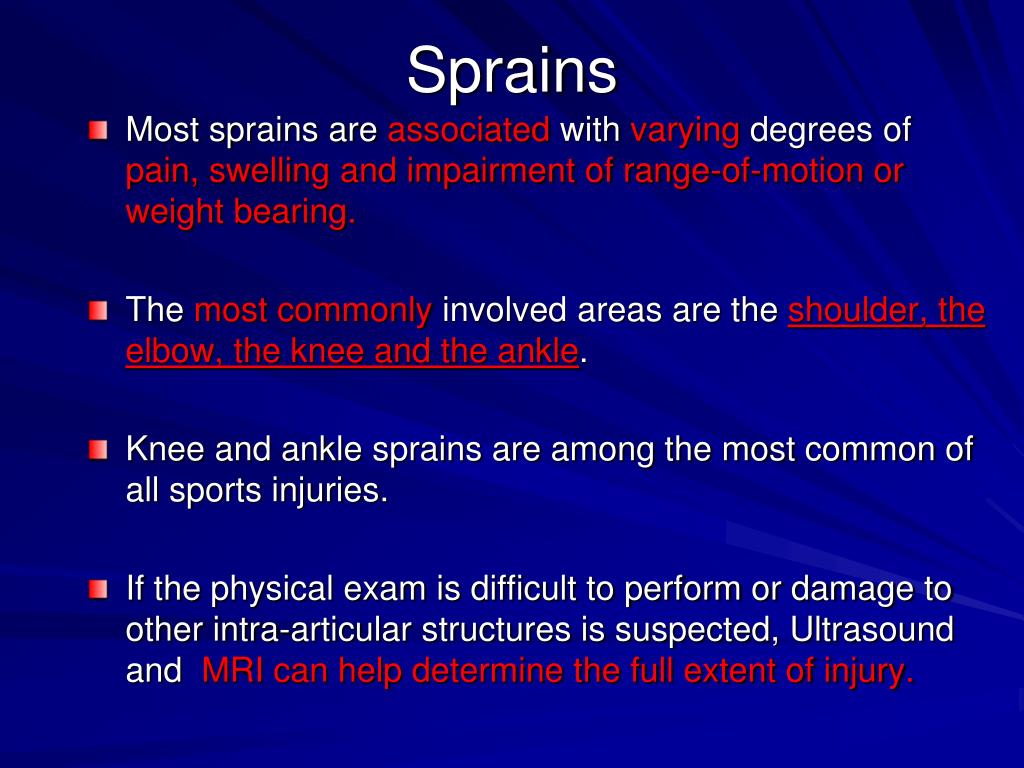 Sprains

Most sprains are associated with varying degrees of pain, swelling and impairment of range-of-motion or weight bearing.

The most commonly involved areas are the shoulder, the elbow, the knee and the ankle.

Knee and ankle sprains are among the most common of all sports injuries.

If the physical exam is difficult to perform or damage to other intra-articular structures is suspected, Ultrasound and MRI can help determine the full extent of injury.